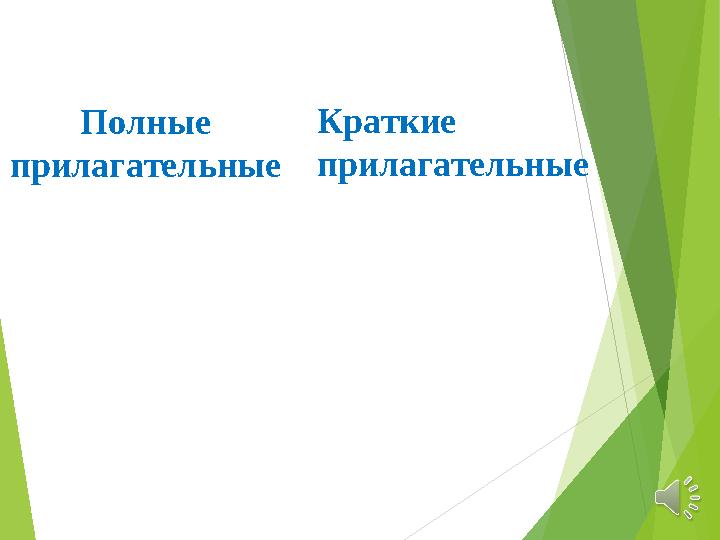 Полные прилагательные

Краткие прилагательные